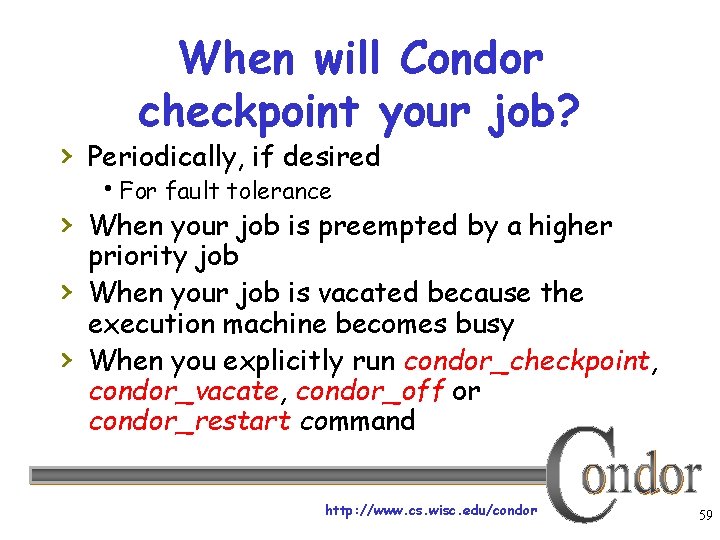 When will Condor checkpoint your job?

› Periodically, if desired
• For fault tolerance

› When your job is preempted by a higher priority job

› When your job is vacated because the execution machine becomes busy

› When you explicitly run condor_checkpoint, condor_vacate, condor_off or condor_restart command

Condor

http://www.cs.wisc.edu/condor

59